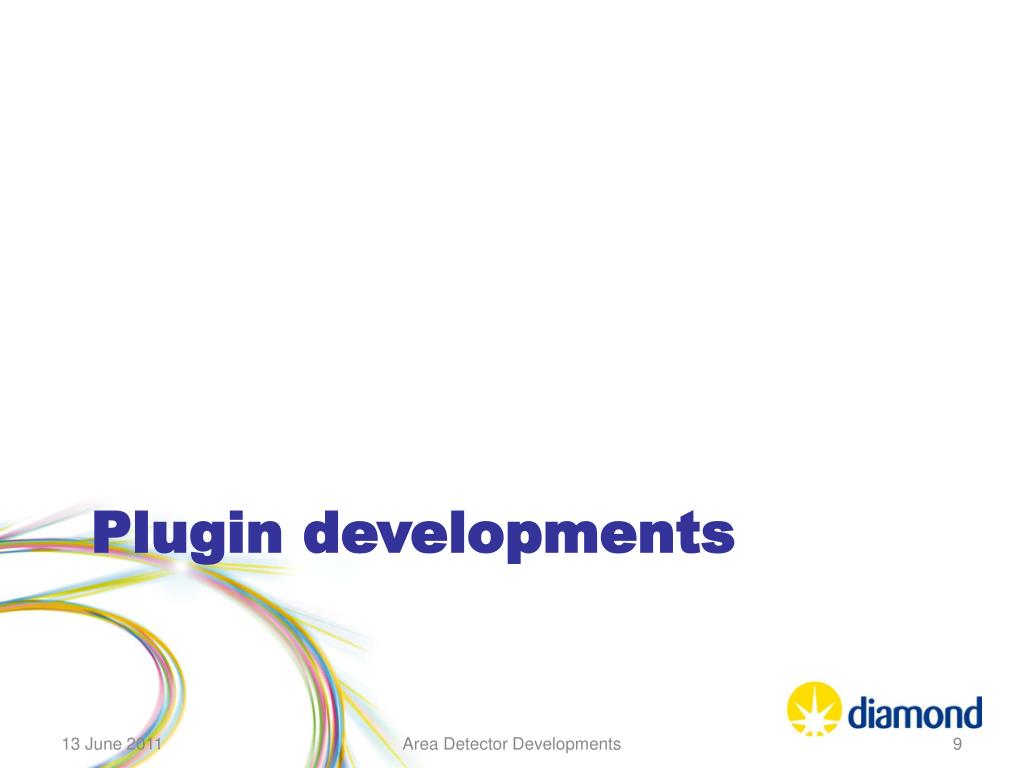 Plugin developments

diamond

13 June 2011

Area Detector Developments

9